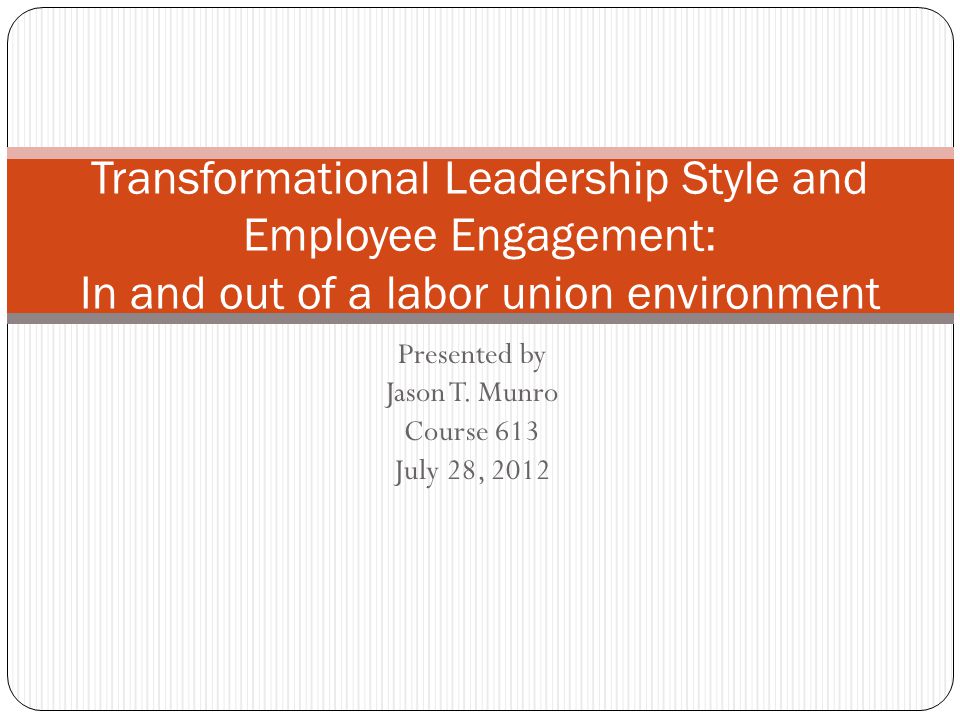 Transformational Leadership Style and Employee Engagement:
In and out of a labor union environment

Presented by
Jason T. Munro
Course 613
July 28, 2012